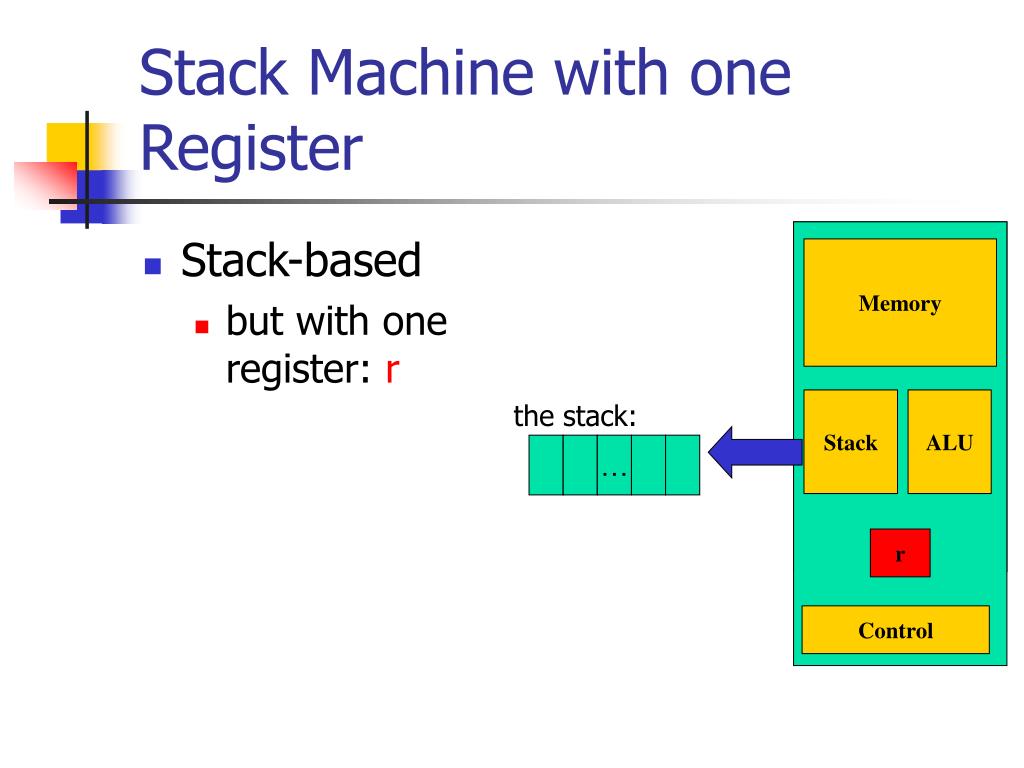 Stack Machine with one Register

Stack-based

but with one register: r

the stack:

…

Memory

Stack

ALU

r

Control